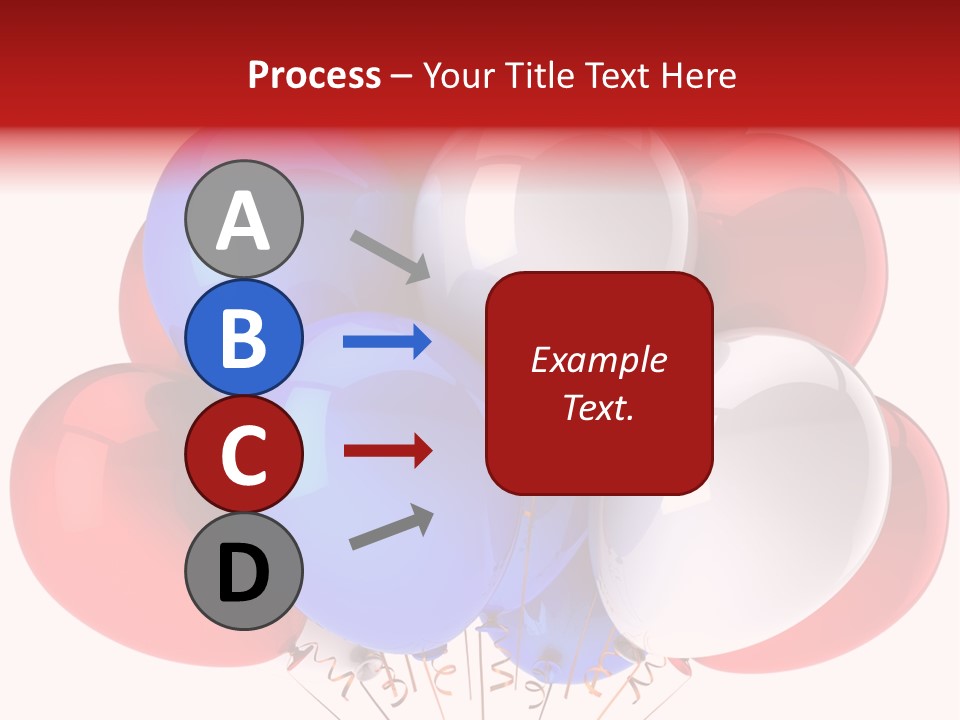 Process – Your Title Text Here

A

B

C

D

Example Text.